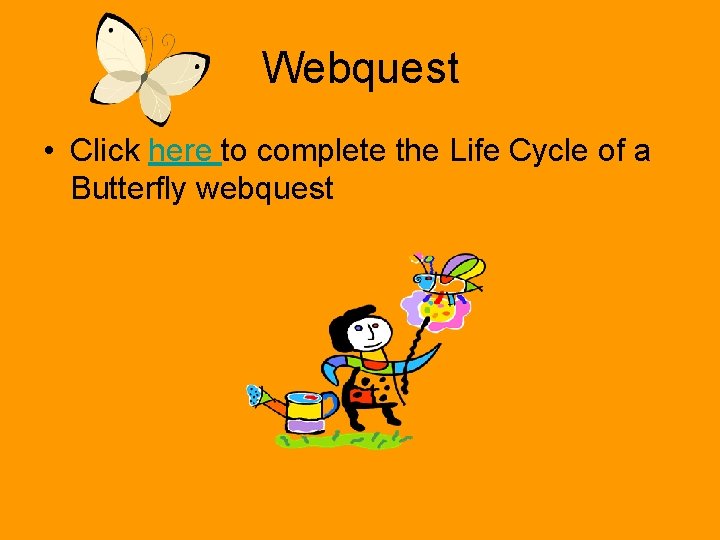 Webquest

• Click here to complete the Life Cycle of a Butterfly webquest